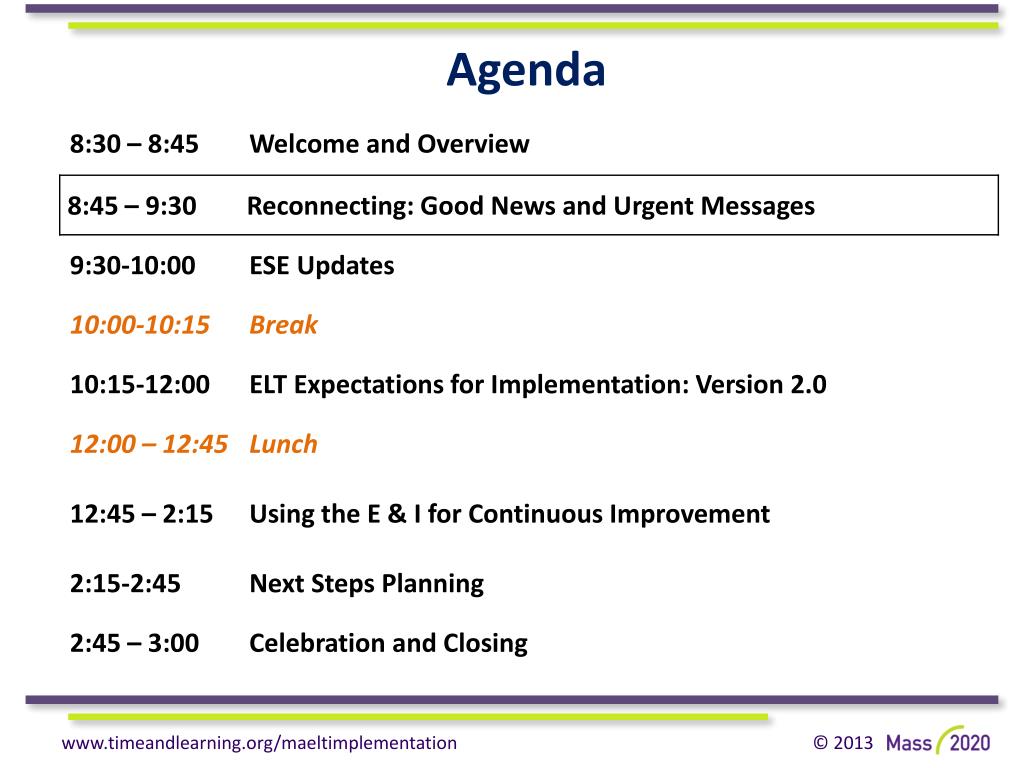 Agenda

8:30 – 8:45 Welcome and Overview

8:45 – 9:30 Reconnecting: Good News and Urgent Messages

9:30-10:00 ESE Updates

10:00-10:15 Break

10:15-12:00 ELT Expectations for Implementation: Version 2.0

12:00 – 12:45 Lunch

12:45 – 2:15 Using the E & I for Continuous Improvement

2:15-2:45 Next Steps Planning

2:45 – 3:00 Celebration and Closing

www.timeandlearning.org/maeltimplementation

© 2013 Mass 2020